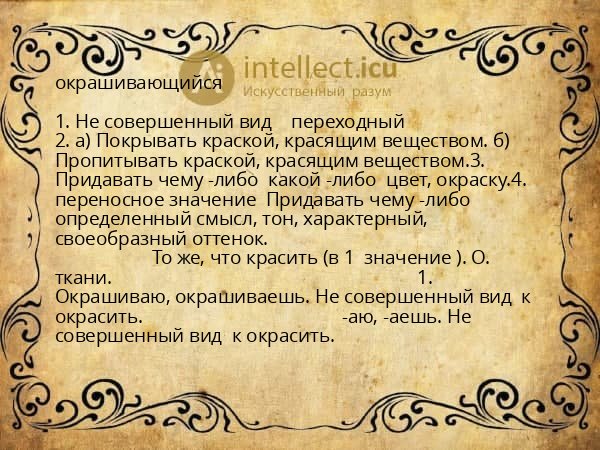 intellect.icu
Искусственный разум

окрашивающийся

1. Не совершенный вид переходный
2. а) Покрывать краской, красящим веществом. б) Пропитывать краской, красящим веществом.3. Придавать чему -либо какой -либо цвет, окраску.4. переносное значение Придавать чему -либо определенный смысл, тон, характерный, своеобразный оттенок.
То же, что красить (в 1 значение ). О. ткани. 1. Окрашиваю, окрашиваешь. Не совершенный вид к окрасить. -аю, -аешь. Не совершенный вид к окрасить.